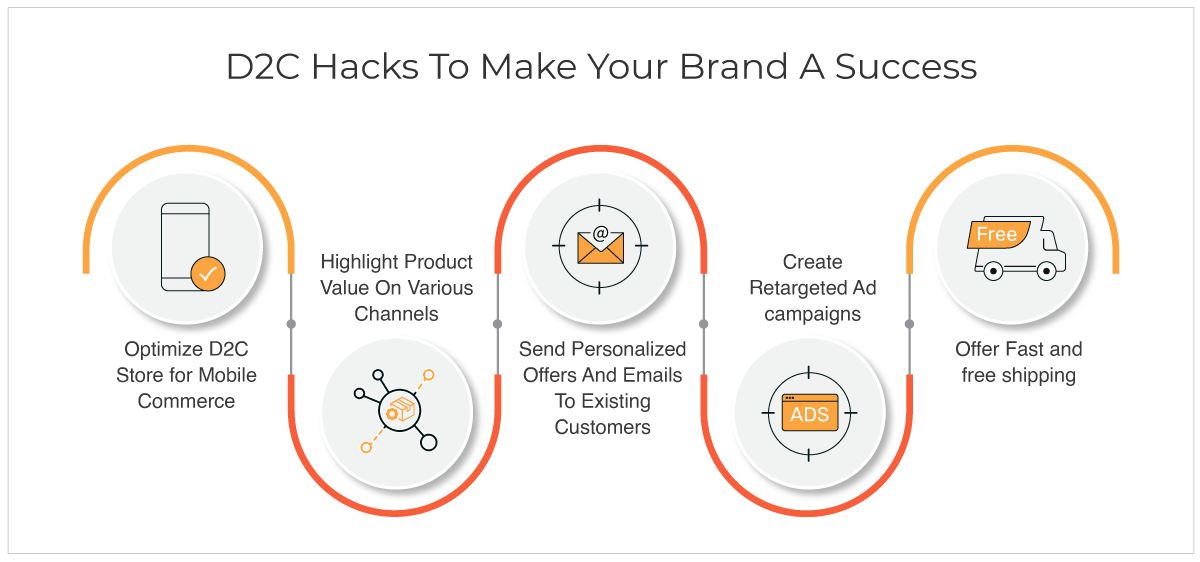 D2C Hacks To Make Your Brand A Success

Optimize D2C Store for Mobile Commerce

Highlight Product Value On Various Channels

@

Send Personalized Offers And Emails To Existing Customers

Create Retargeted Ad campaigns

ADS

Free

Offer Fast and free shipping